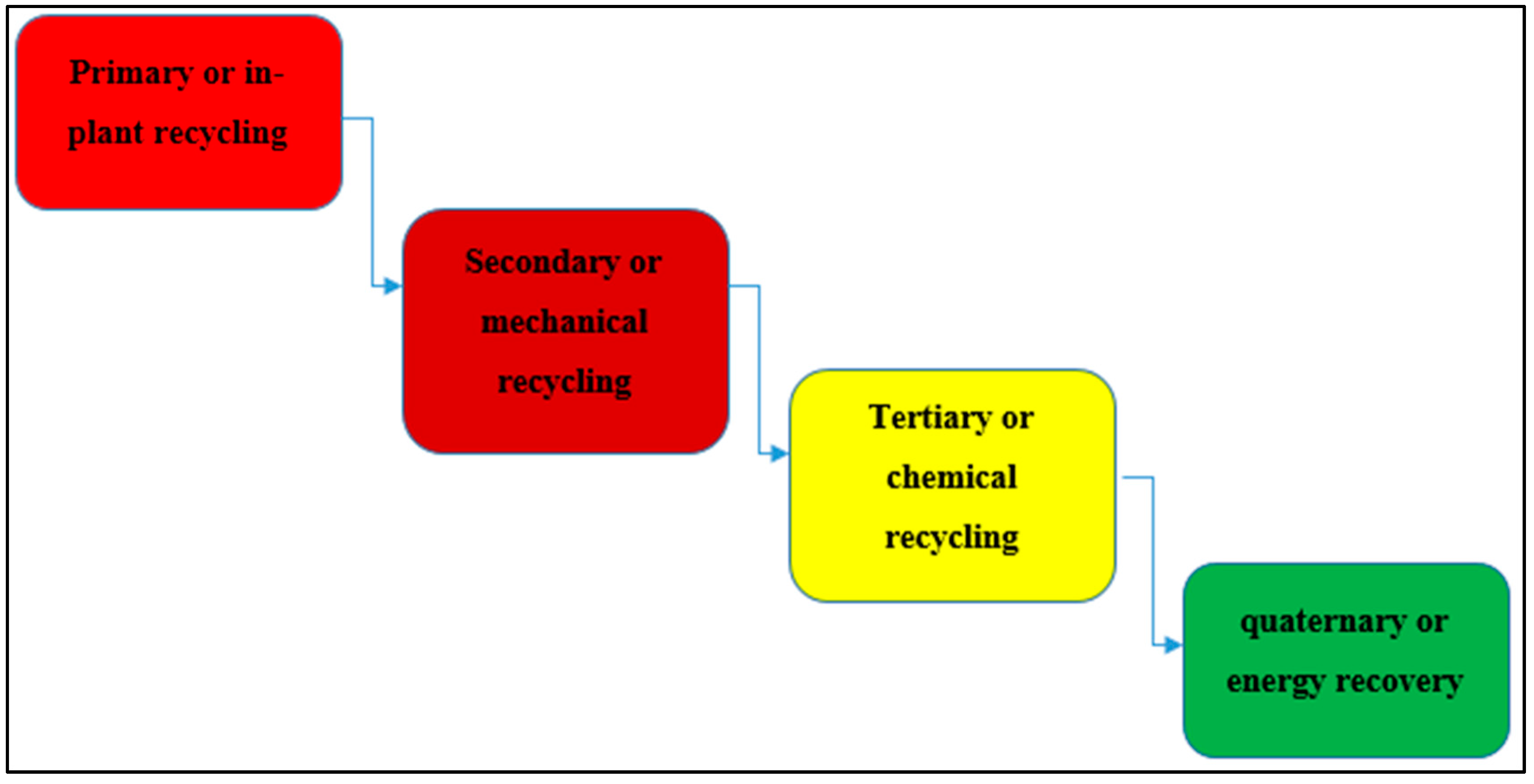 Primary or in-plant recycling

Secondary or mechanical recycling

Tertiary or chemical recycling

quaternary or energy recovery